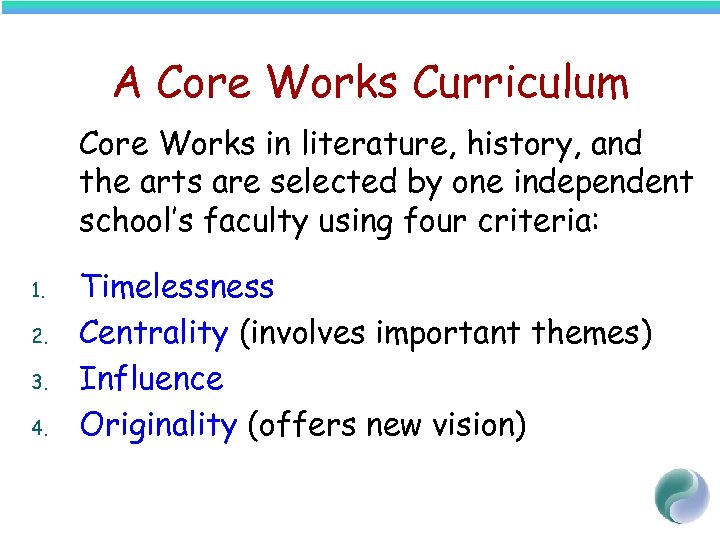 A Core Works Curriculum

Core Works in literature, history, and the arts are selected by one independent school's faculty using four criteria:

1. Timelessness
2. Centrality (involves important themes)
3. Influence
4. Originality (offers new vision)